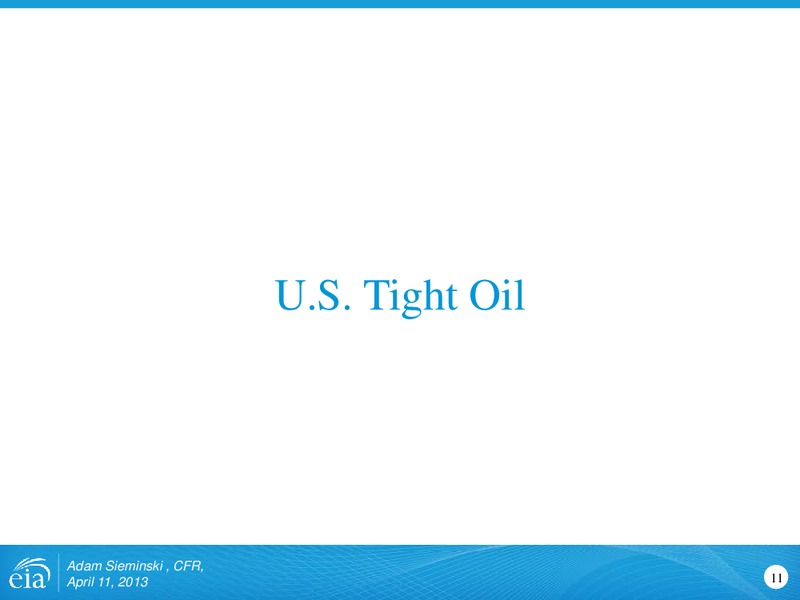 U.S. Tight Oil

eia

Adam Sieminski , CFR,
April 11, 2013

11